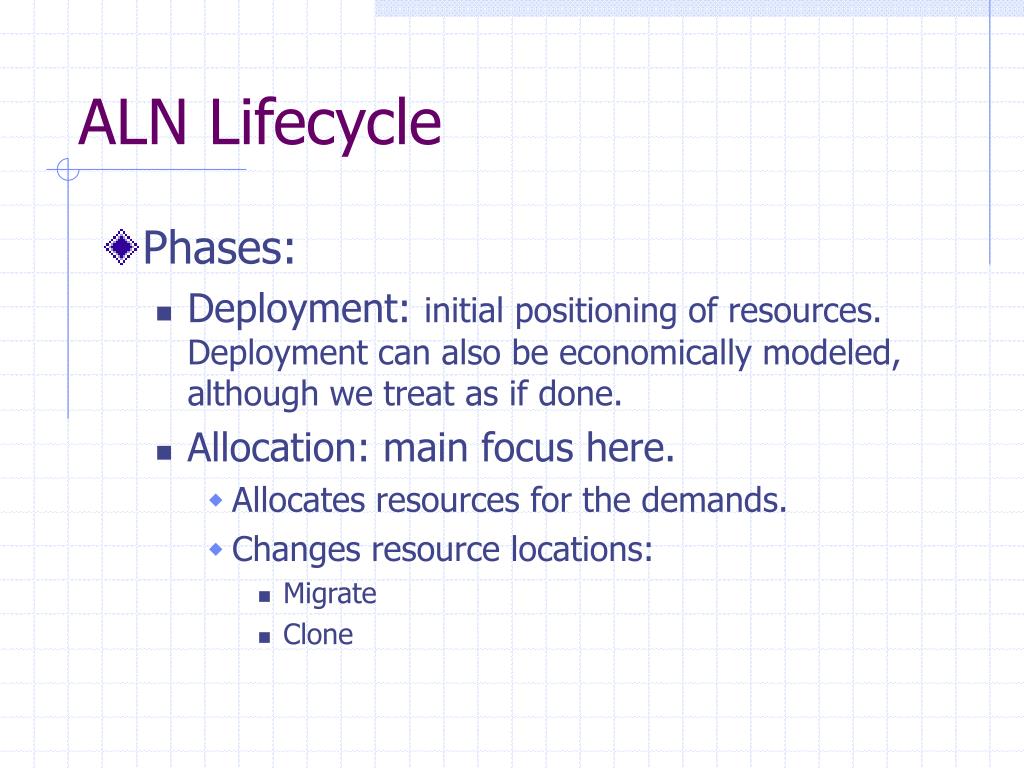 ALN Lifecycle

Phases:

Deployment: initial positioning of resources. Deployment can also be economically modeled, although we treat as if done.

Allocation: main focus here.

Allocates resources for the demands.

Changes resource locations:

Migrate

Clone